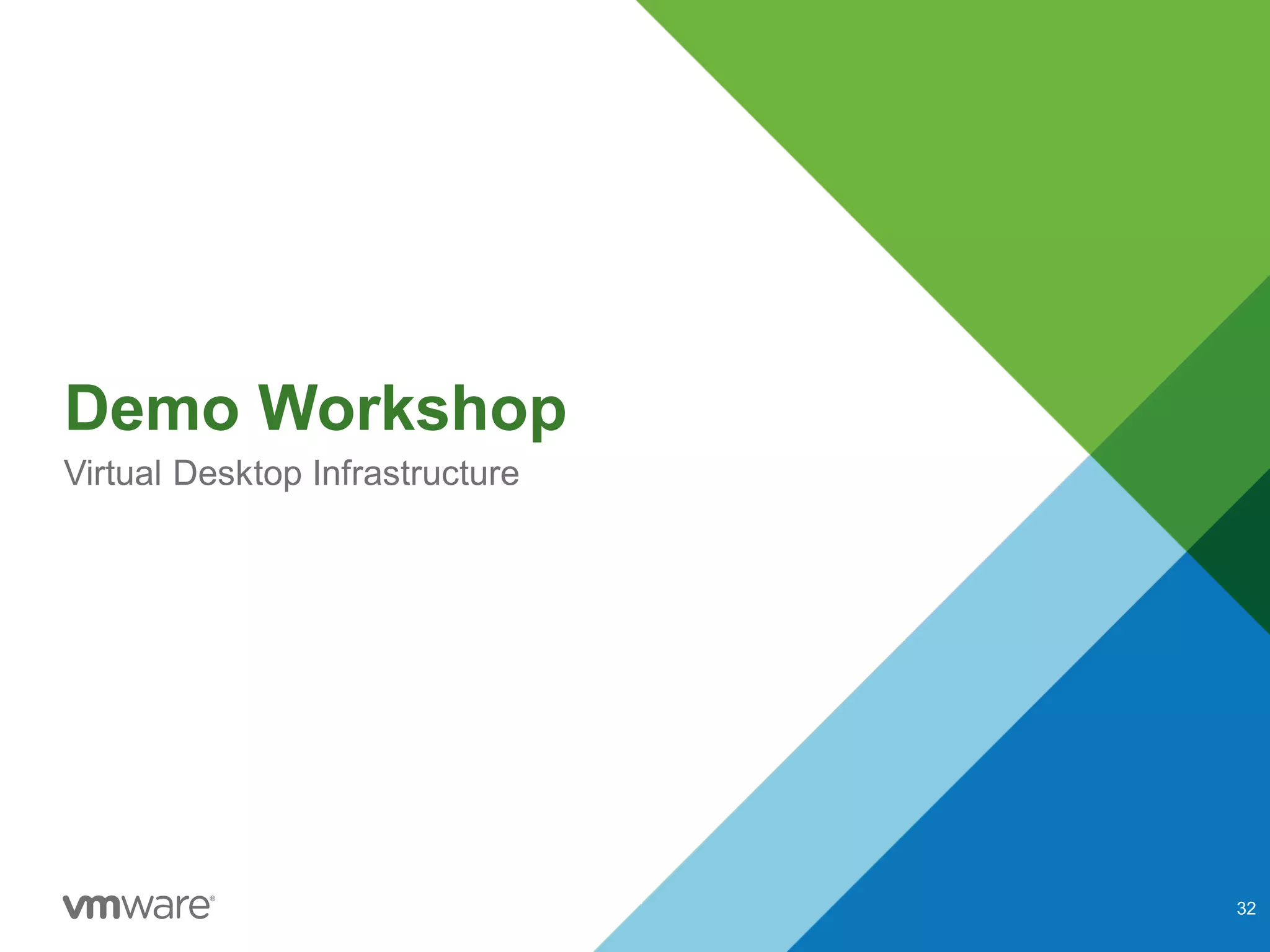 Demo Workshop

Virtual Desktop Infrastructure

vmware®

32